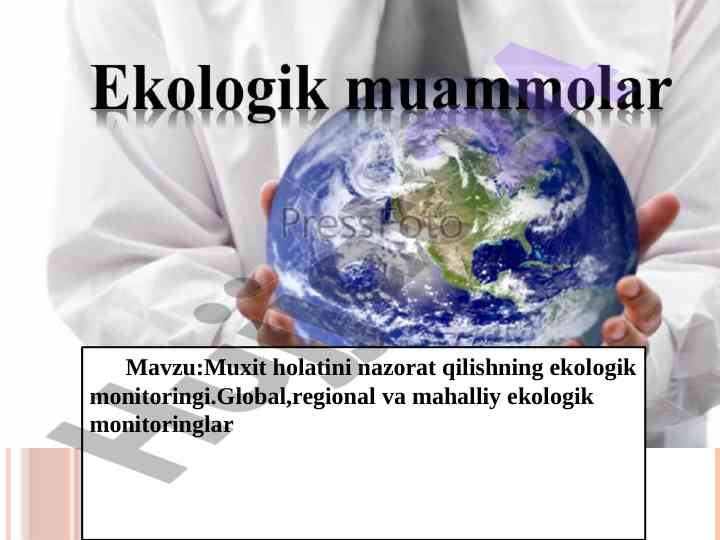 Ekologik muammolar

PressFoto

Mavzu:Muxit holatini nazorat qilishning ekologik monitoringi.Global,regional va mahalliy ekologik monitoringlar